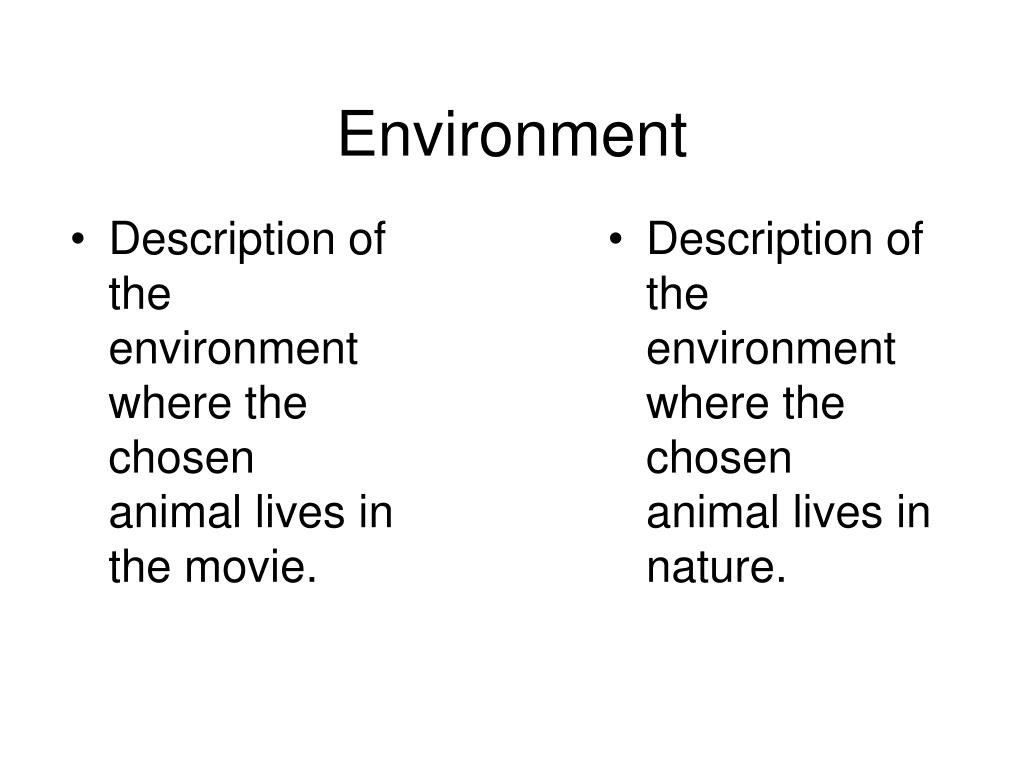 Environment

• Description of the environment where the chosen animal lives in the movie.

• Description of the environment where the chosen animal lives in nature.